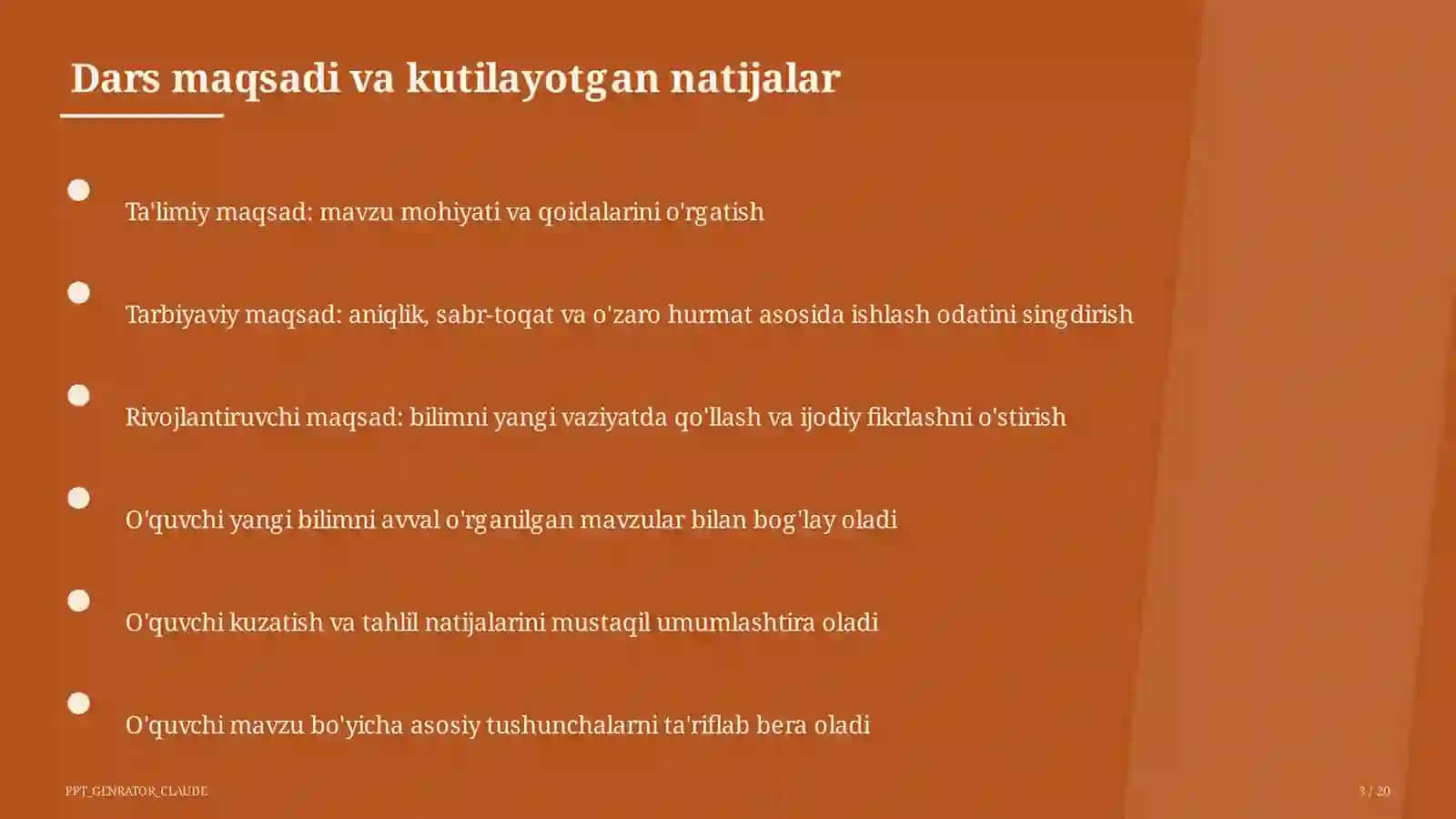 Dars maqsadi va kutilayotgan natijalar

Ta'limiy maqsad: mavzu mohiyati va qoidalarini o'rgatish

Tarbiyaviy maqsad: aniqlik, sabr-toqat va o'zaro hurmat asosida ishlash odatini singdirish

Rivojlantiruvchi maqsad: bilimni yangi vaziyatda qo'llash va ijodiy fikrlashni o'stirish

O'quvchi yangi bilimni avval o'rganilgan mavzular bilan bog'lay oladi

O'quvchi kuzatish va tahlil natijalarini mustaqil umumlashtira oladi

O'quvchi mavzu bo'yicha asosiy tushunchalarni ta'riflab bera oladi

PPT_GENRATOR_CLAUDE

3 / 20